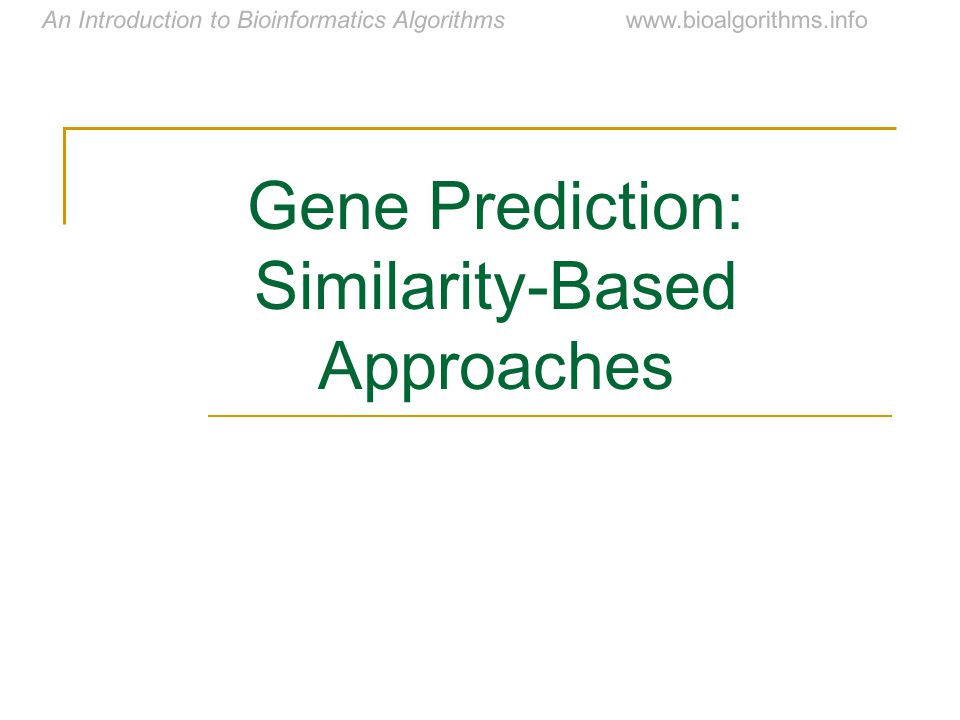 An Introduction to Bioinformatics Algorithms www.bioalgorithms.info

Gene Prediction: Similarity-Based Approaches